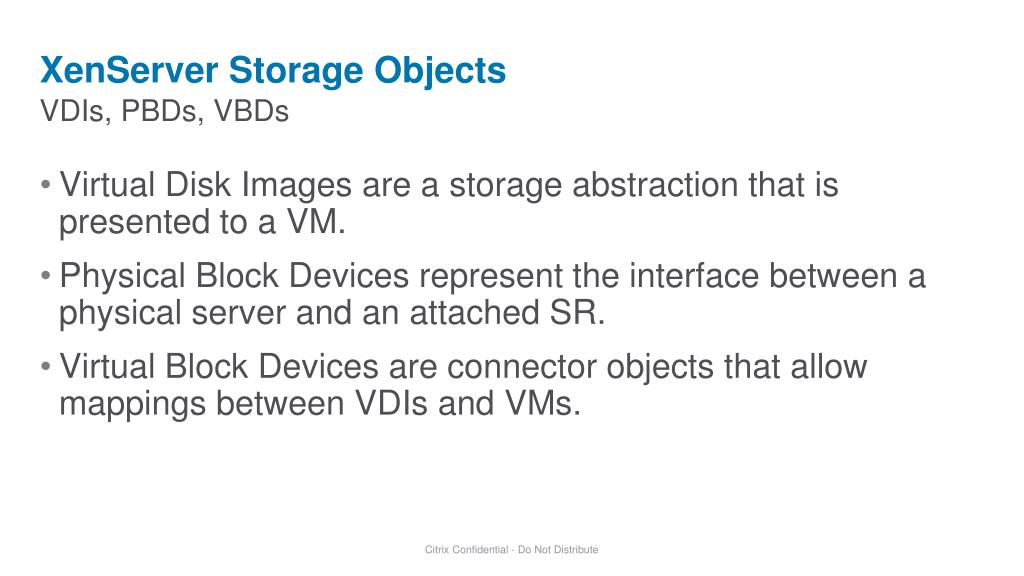 XenServer Storage Objects
VDIs, PBDs, VBDs

• Virtual Disk Images are a storage abstraction that is presented to a VM.

• Physical Block Devices represent the interface between a physical server and an attached SR.

• Virtual Block Devices are connector objects that allow mappings between VDIs and VMs.

Citrix Confidential - Do Not Distribute